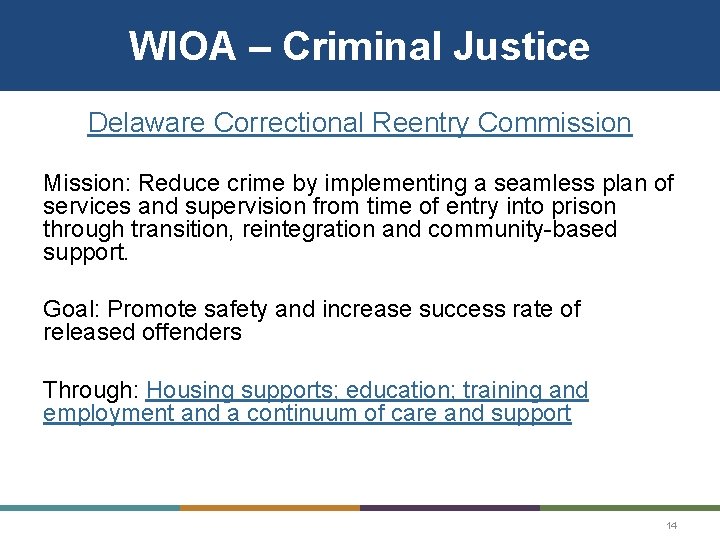 WIOA – Criminal Justice

Delaware Correctional Reentry Commission

Mission: Reduce crime by implementing a seamless plan of services and supervision from time of entry into prison through transition, reintegration and community-based support.

Goal: Promote safety and increase success rate of released offenders

Through: Housing supports; education; training and employment and a continuum of care and support

14